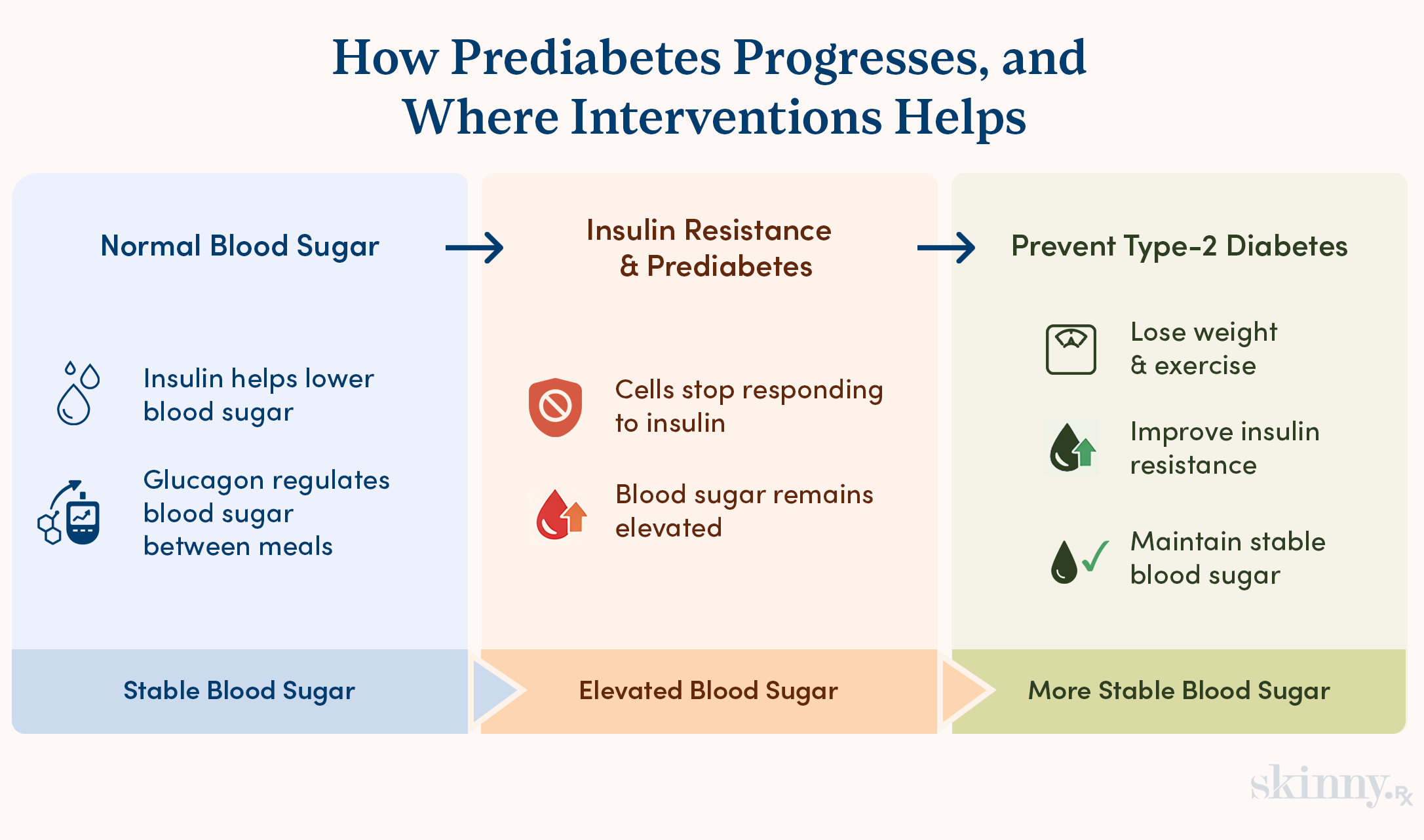 How Prediabetes Progresses, and Where Interventions Helps

Normal Blood Sugar

Insulin helps lower blood sugar

Glucagon regulates blood sugar between meals

Stable Blood Sugar

Insulin Resistance & Prediabetes

Cells stop responding to insulin

Blood sugar remains elevated

Elevated Blood Sugar

Prevent Type-2 Diabetes

Lose weight & exercise

Improve insulin resistance

Maintain stable blood sugar

More Stable Blood Sugar

skinny.Rx